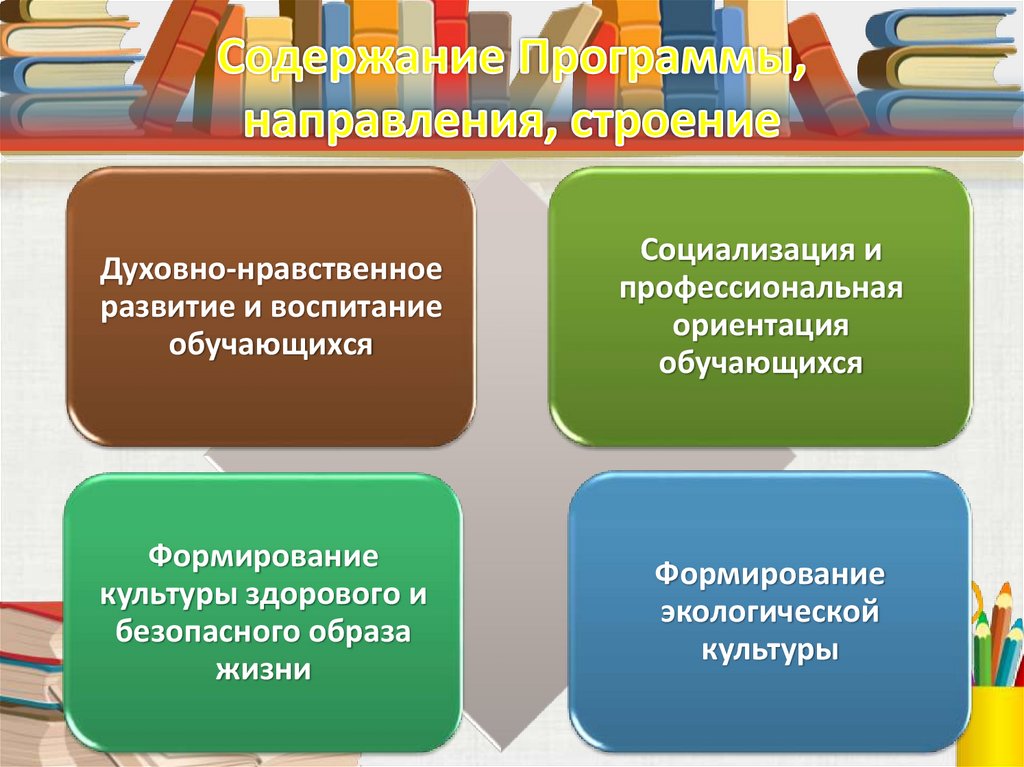 Содержание Программы, направления, строение

Духовно-нравственное развитие и воспитание обучающихся

Социализация и профессиональная ориентация обучающихся

Формирование культуры здорового и безопасного образа жизни

Формирование экологической культуры